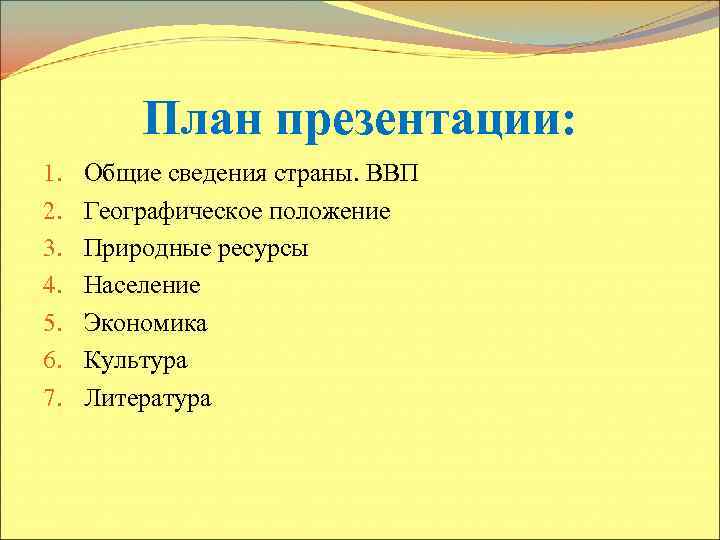 План презентации:

1. Общие сведения страны. ВВП
2. Географическое положение
3. Природные ресурсы
4. Население
5. Экономика
6. Культура
7. Литература